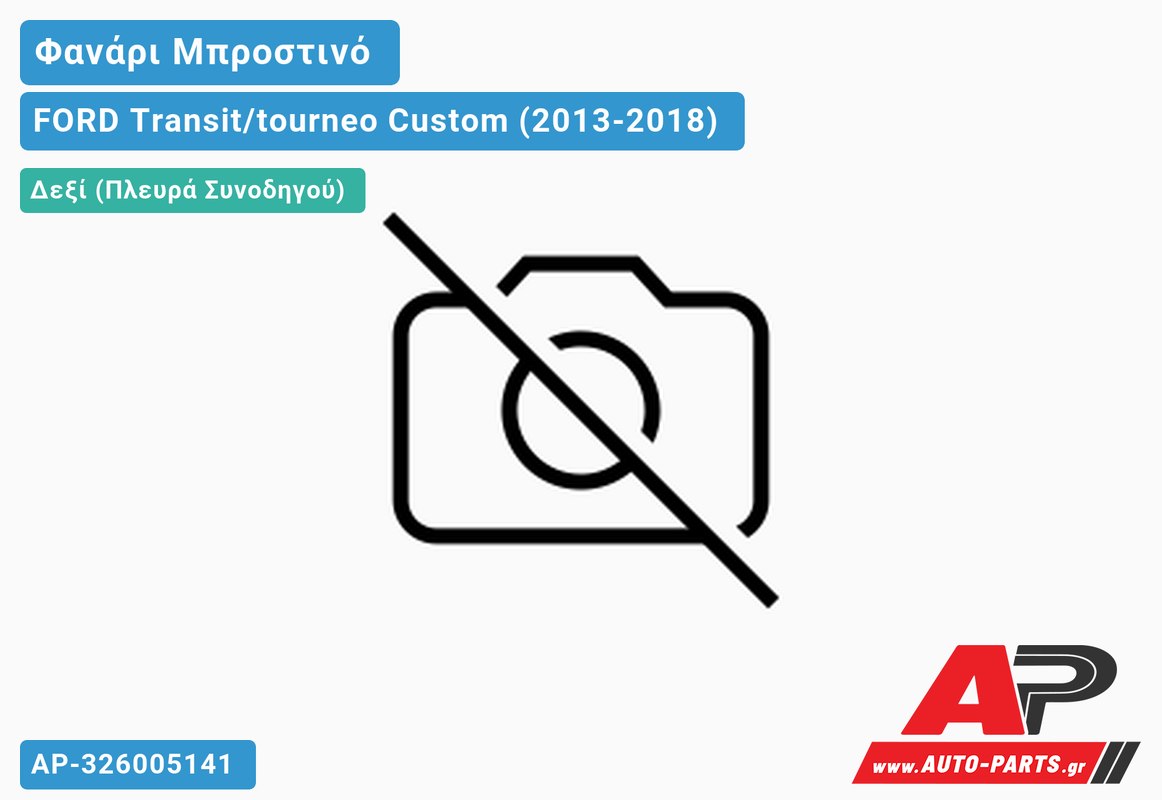 Φανάρι Μπροστινό

FORD Transit/tourneo Custom (2013-2018)

Δεξί (Πλευρά Συνοδηγού)

AP-326005141

AP

www.AUTO-PARTS.gr